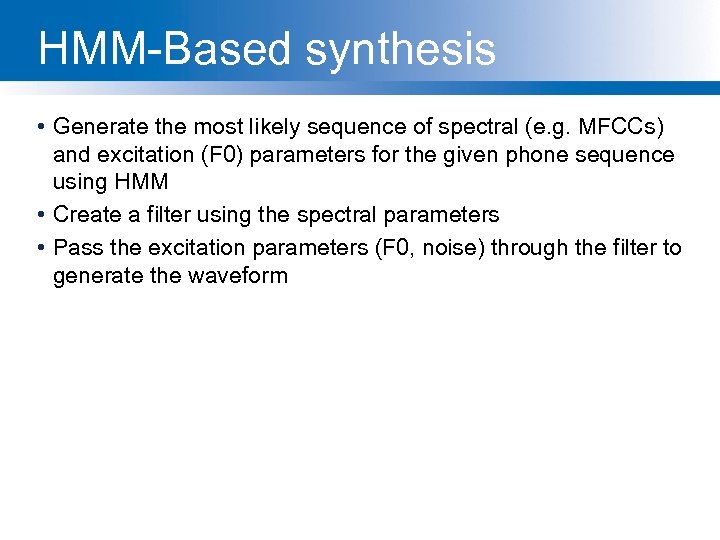 HMM-Based synthesis

• Generate the most likely sequence of spectral (e.g. MFCCs) and excitation (F0) parameters for the given phone sequence using HMM

• Create a filter using the spectral parameters

• Pass the excitation parameters (F0, noise) through the filter to generate the waveform